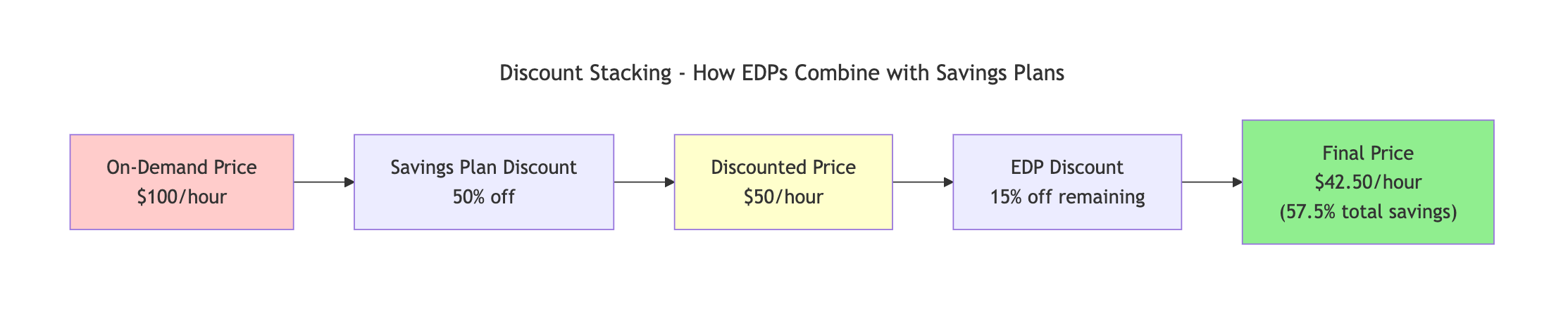 Discount Stacking - How EDPs Combine with Savings Plans

On-Demand Price
\$100/hour

Savings Plan Discount
50% off

Discounted Price
\$50/hour

EDP Discount
15% off remaining

Final Price
\$42.50/hour
(57.5% total savings)